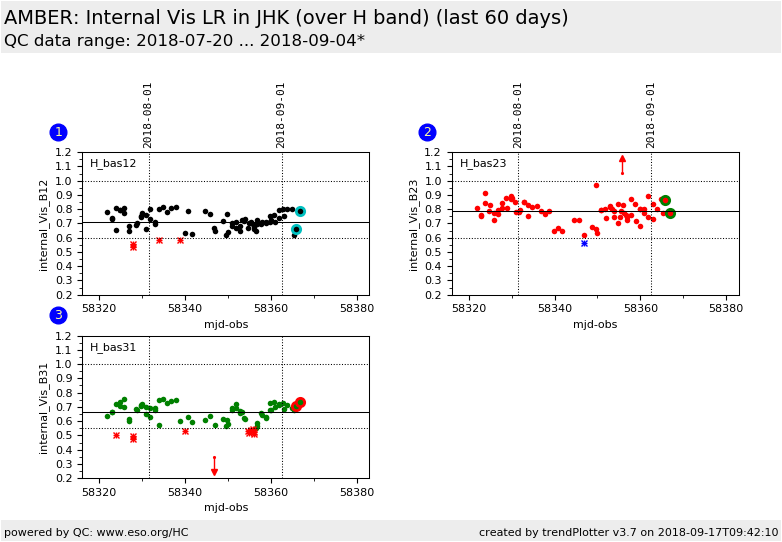 AMBER: Internal Vis LR in JHK (over H band) (last 60 days)
QC data range: 2018-07-20 ... 2018-09-04*

1
2018-08-01
2018-09-01
H_bas12
internal_Vis_B12
1.2
1.1
1.0
0.9
0.8
0.7
0.6
0.5
0.4
0.3
0.2
58320
58340
58360
58380
mjd-obs

2
2018-08-01
2018-09-01
H_bas23
internal_Vis_B23
1.2
1.1
1.0
0.9
0.8
0.7
0.6
0.5
0.4
0.3
0.2
58320
58340
58360
58380
mjd-obs

3
H_bas31
internal_Vis_B31
1.2
1.1
1.0
0.9
0.8
0.7
0.6
0.5
0.4
0.3
0.2
58320
58340
58360
58380
mjd-obs

powered by QC: www.eso.org/HC
created by trendPlotter v3.7 on 2018-09-17T09:42:10